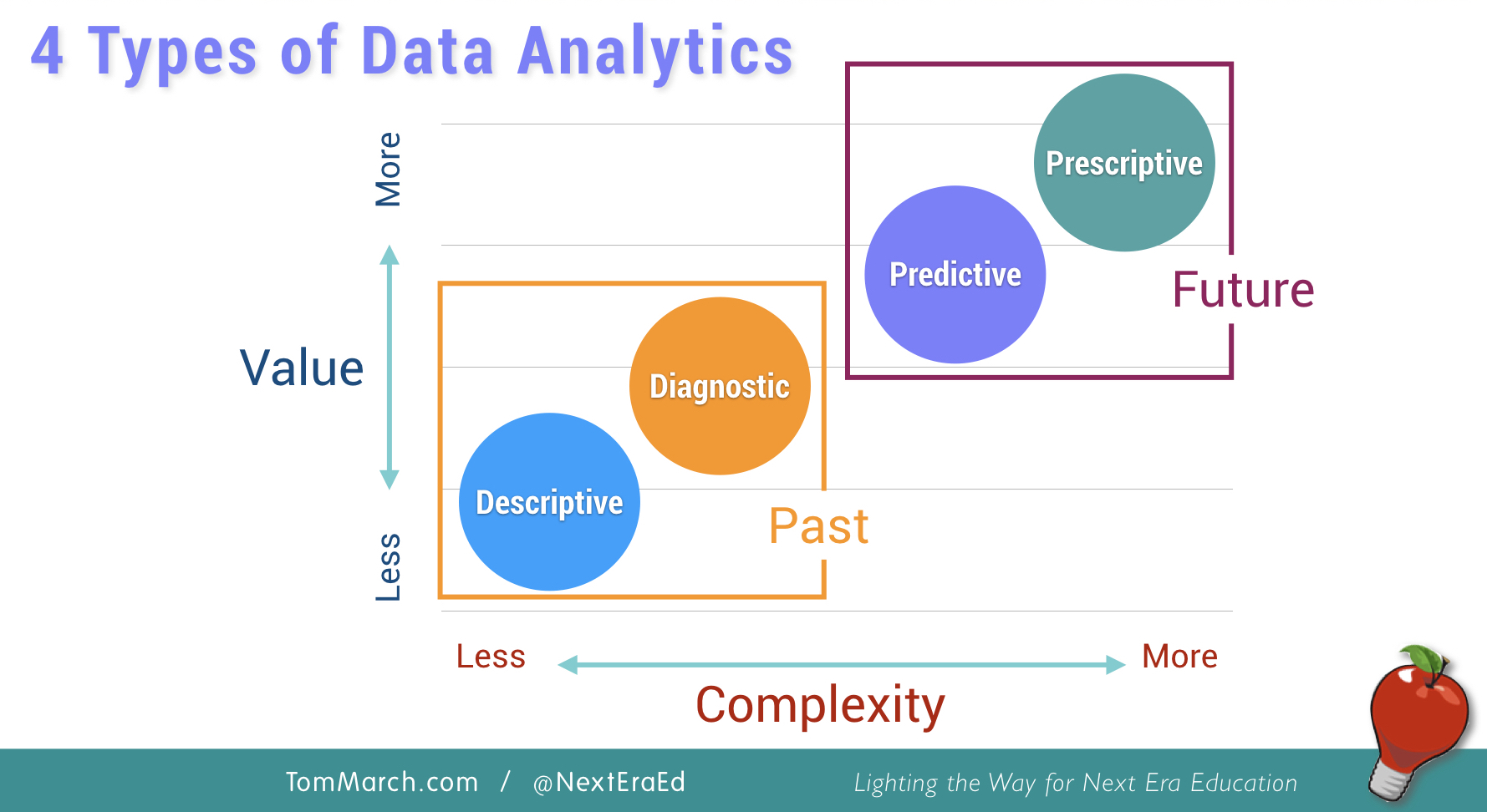 4 Types of Data Analytics

More

Value

Less

Prescriptive

Predictive

Future

Diagnostic

Descriptive

Past

Less

More

Complexity

TomMarch.com / @NextEraEd

Lighting the Way for Next Era Education